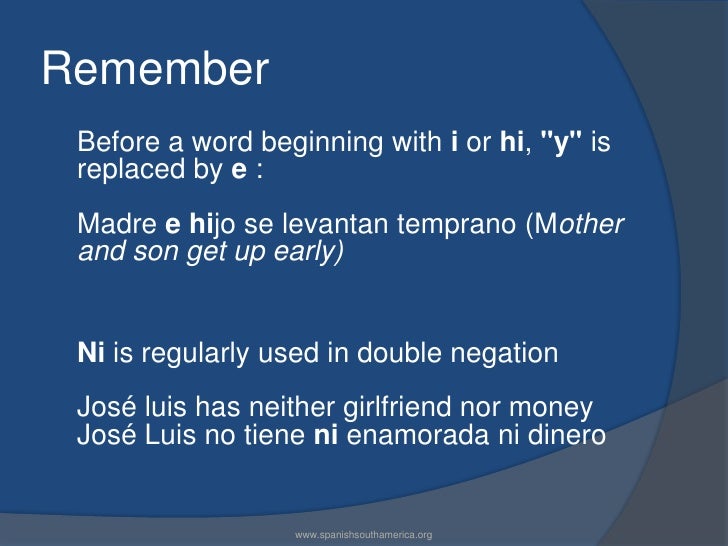 Remember

Before a word beginning with i or hi, "y" is replaced by e :

Madre e hijo se levantan temprano (Mother and son get up early)

Ni is regularly used in double negation

José luis has neither girlfriend nor money
José Luis no tiene ni enamorada ni dinero

www.spanishsouthamerica.org